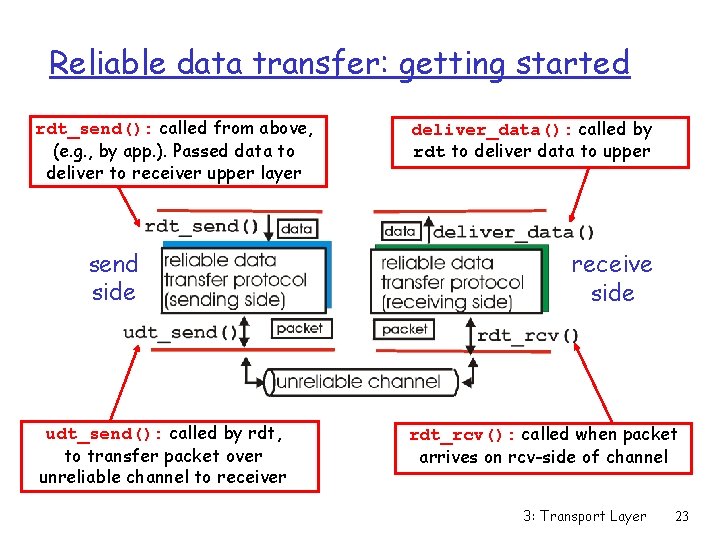 Reliable data transfer: getting started

rdt_send(): called from above, (e.g., by app.). Passed data to deliver to receiver upper layer

deliver_data(): called by rdt to deliver data to upper

rdt_send() data

data deliver_data()

send side

reliable data transfer protocol (sending side)

reliable data transfer protocol (receiving side)

receive side

udt_send() packet

packet rdt_rcv()

unreliable channel

udt_send(): called by rdt, to transfer packet over unreliable channel to receiver

rdt_rcv(): called when packet arrives on rcv-side of channel

3: Transport Layer 23